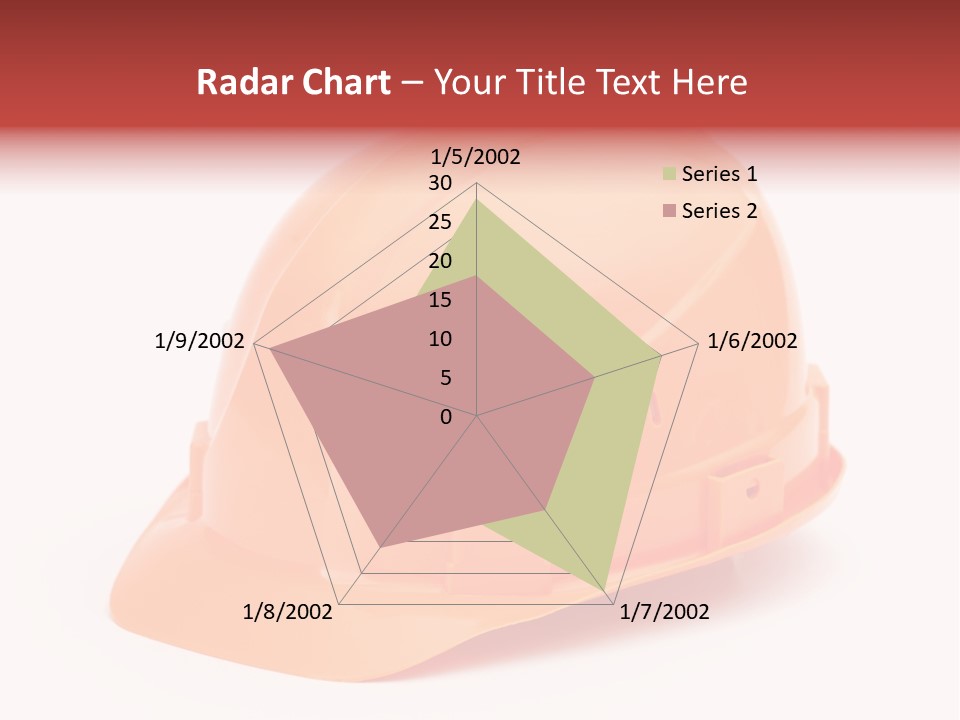 Radar Chart – Your Title Text Here

1/5/2002

30
25
20
15
10
5
0

Series 1
Series 2

1/9/2002

1/6/2002

1/8/2002

1/7/2002